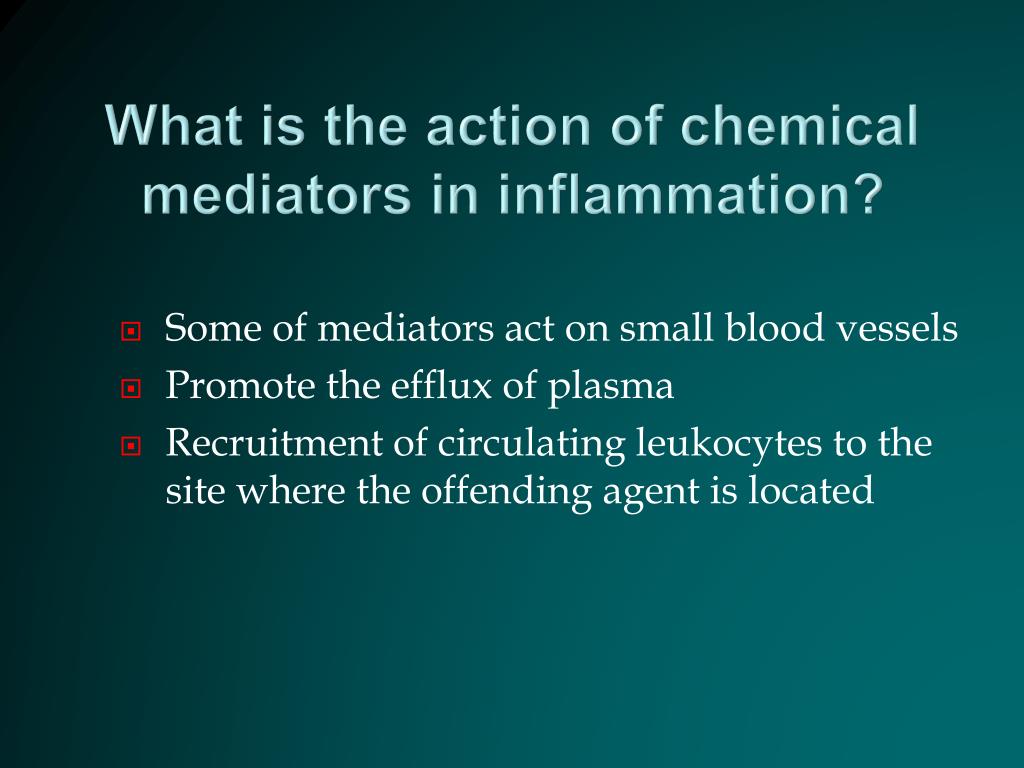 What is the action of chemical mediators in inflammation?

Some of mediators act on small blood vessels
Promote the efflux of plasma
Recruitment of circulating leukocytes to the site where the offending agent is located